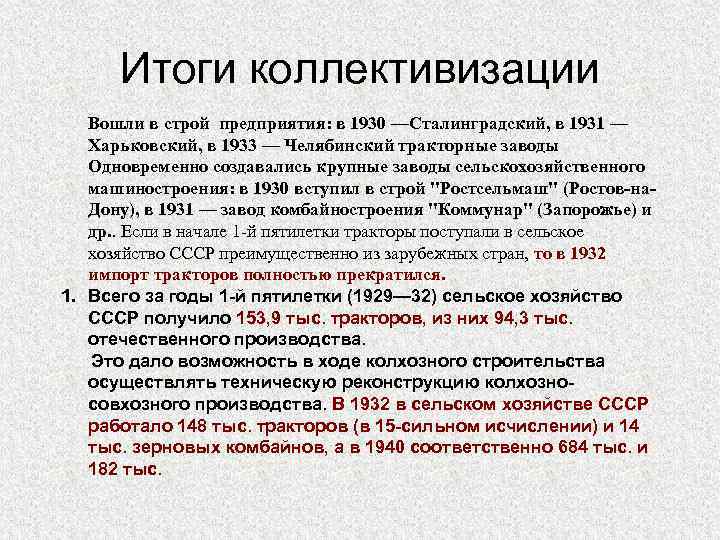 Итоги коллективизации

Вошли в строй предприятия: в 1930 —Сталинградский, в 1931 — Харьковский, в 1933 — Челябинский тракторные заводы Одновременно создавались крупные заводы сельскохозяйственного машиностроения: в 1930 вступил в строй "Ростсельмаш" (Ростов-на-Дону), в 1931 — завод комбайностроения "Коммунар" (Запорожье) и др.. Если в начале 1-й пятилетки тракторы поступали в сельское хозяйство СССР преимущественно из зарубежных стран, то в 1932 импорт тракторов полностью прекратился.

1. Всего за годы 1-й пятилетки (1929—32) сельское хозяйство СССР получило 153,9 тыс. тракторов, из них 94,3 тыс. отечественного производства.
Это дало возможность в ходе колхозного строительства осуществлять техническую реконструкцию колхозно-совхозного производства. В 1932 в сельском хозяйстве СССР работало 148 тыс. тракторов (в 15-сильном исчислении) и 14 тыс. зерновых комбайнов, а в 1940 соответственно 684 тыс. и 182 тыс.